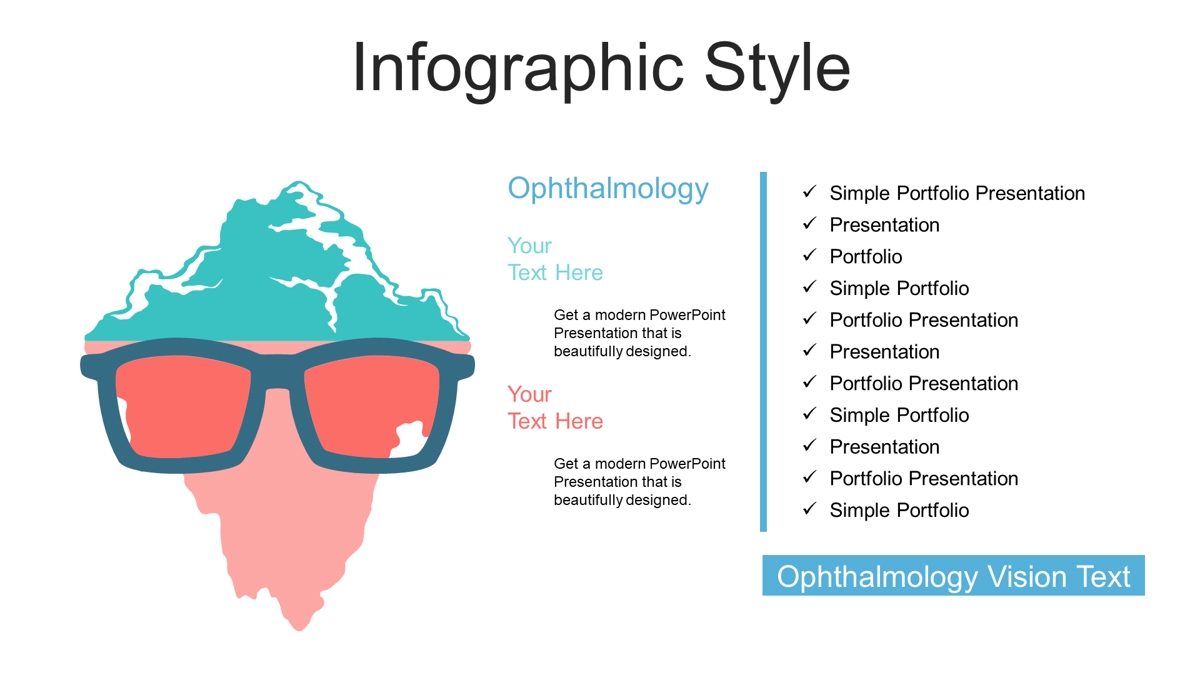 Infographic Style

Ophthalmology

Your Text Here

Get a modern PowerPoint Presentation that is beautifully designed.

Your Text Here

Get a modern PowerPoint Presentation that is beautifully designed.

✓ Simple Portfolio Presentation
✓ Presentation
✓ Portfolio
✓ Simple Portfolio
✓ Portfolio Presentation
✓ Presentation
✓ Portfolio Presentation
✓ Simple Portfolio
✓ Presentation
✓ Portfolio Presentation
✓ Simple Portfolio

Ophthalmology Vision Text